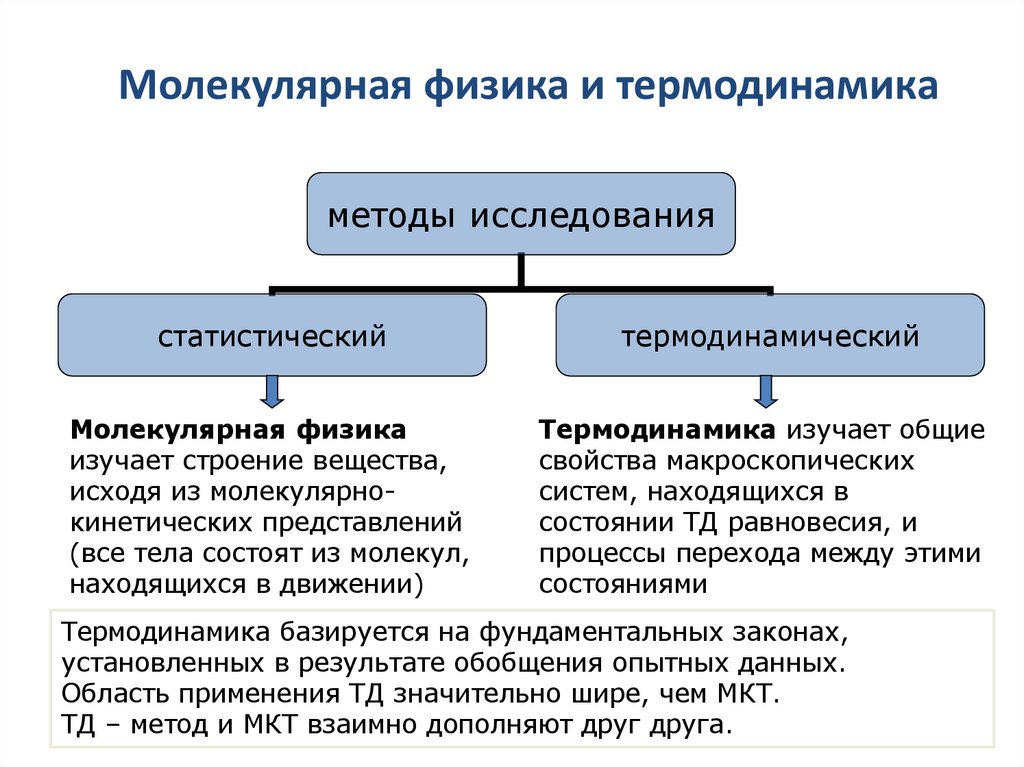 Молекулярная физика и термодинамика

методы исследования

статистический

термодинамический

**Молекулярная физика** изучает строение вещества, исходя из молекулярно-кинетических представлений (все тела состоят из молекул, находящихся в движении)

**Термодинамика** изучает общие свойства макроскопических систем, находящихся в состоянии ТД равновесия, и процессы перехода между этими состояниями

Термодинамика базируется на фундаментальных законах, установленных в результате обобщения опытных данных.
Область применения ТД значительно шире, чем МКТ.
ТД – метод и МКТ взаимно дополняют друг друга.